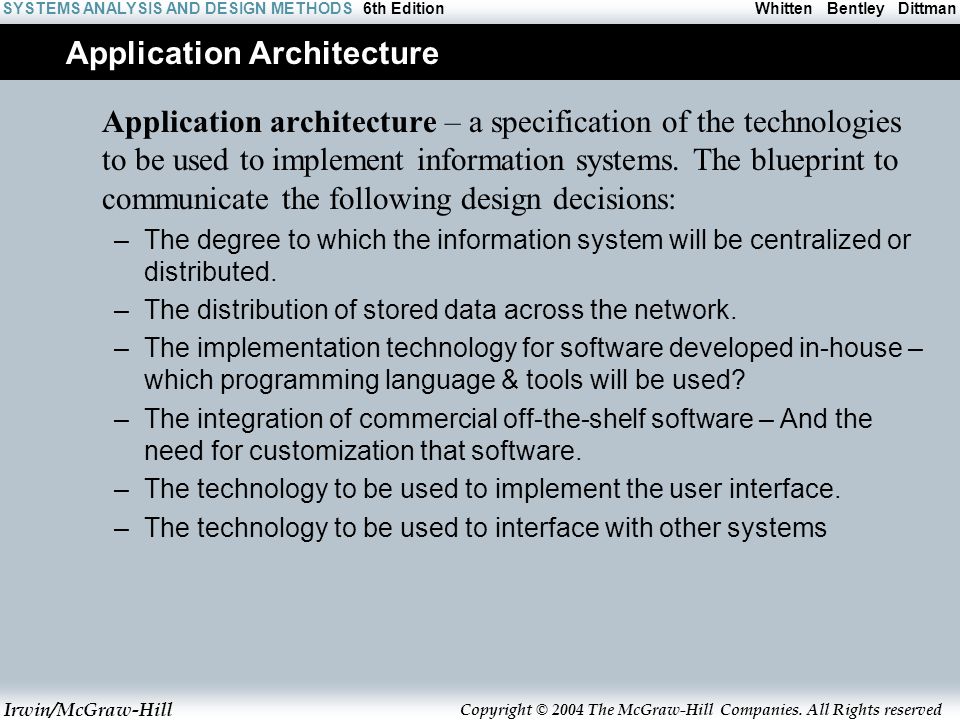 SYSTEMS ANALYSIS AND DESIGN METHODS 6th Edition Whitten Bentley Dittman

Application Architecture

Application architecture – a specification of the technologies to be used to implement information systems. The blueprint to communicate the following design decisions:

– The degree to which the information system will be centralized or distributed.

– The distribution of stored data across the network.

– The implementation technology for software developed in-house – which programming language & tools will be used?

– The integration of commercial off-the-shelf software – And the need for customization that software.

– The technology to be used to implement the user interface.

– The technology to be used to interface with other systems

Irwin/McGraw-Hill Copyright © 2004 The McGraw-Hill Companies. All Rights reserved